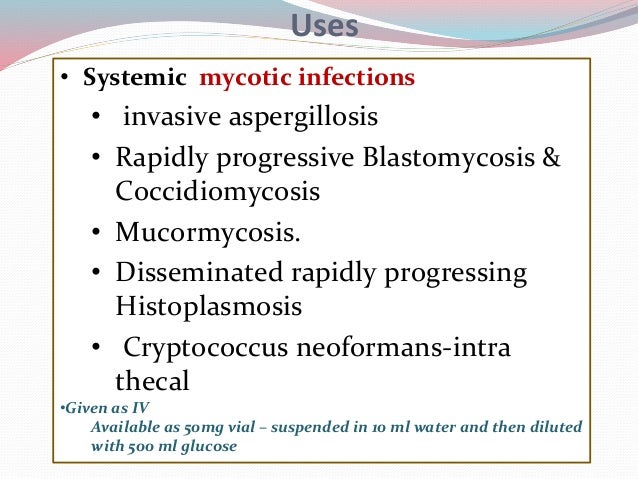 Uses

• Systemic mycotic infections

• invasive aspergillosis

• Rapidly progressive Blastomycosis & Coccidiomycosis

• Mucormycosis.

• Disseminated rapidly progressing Histoplasmosis

• Cryptococcus neoformans-intra thecal

•Given as IV

Available as 50mg vial – suspended in 10 ml water and then diluted with 500 ml glucose